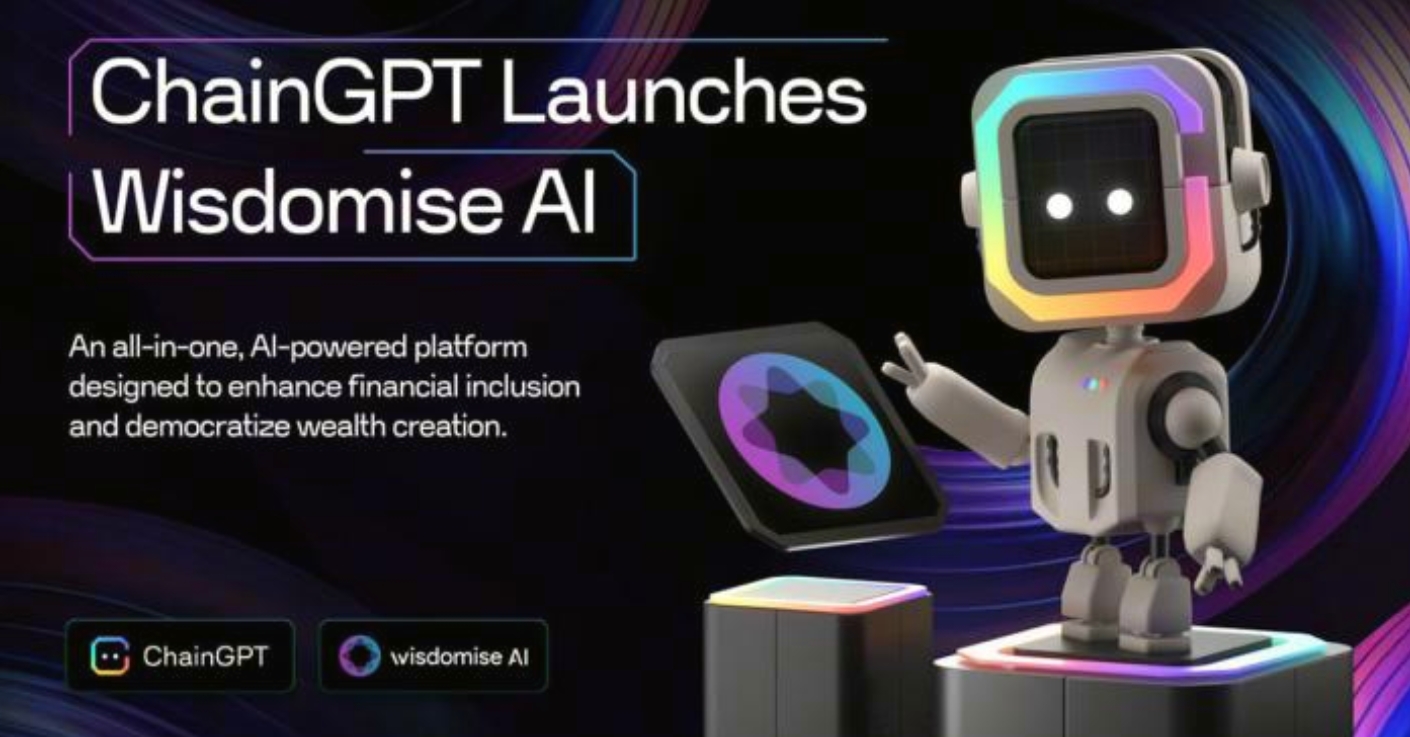 ChainGPT Launches Wisdomise AI

An all-in-one, AI-powered platform designed to enhance financial inclusion and democratize wealth creation.

ChainGPT

wisdomise AI